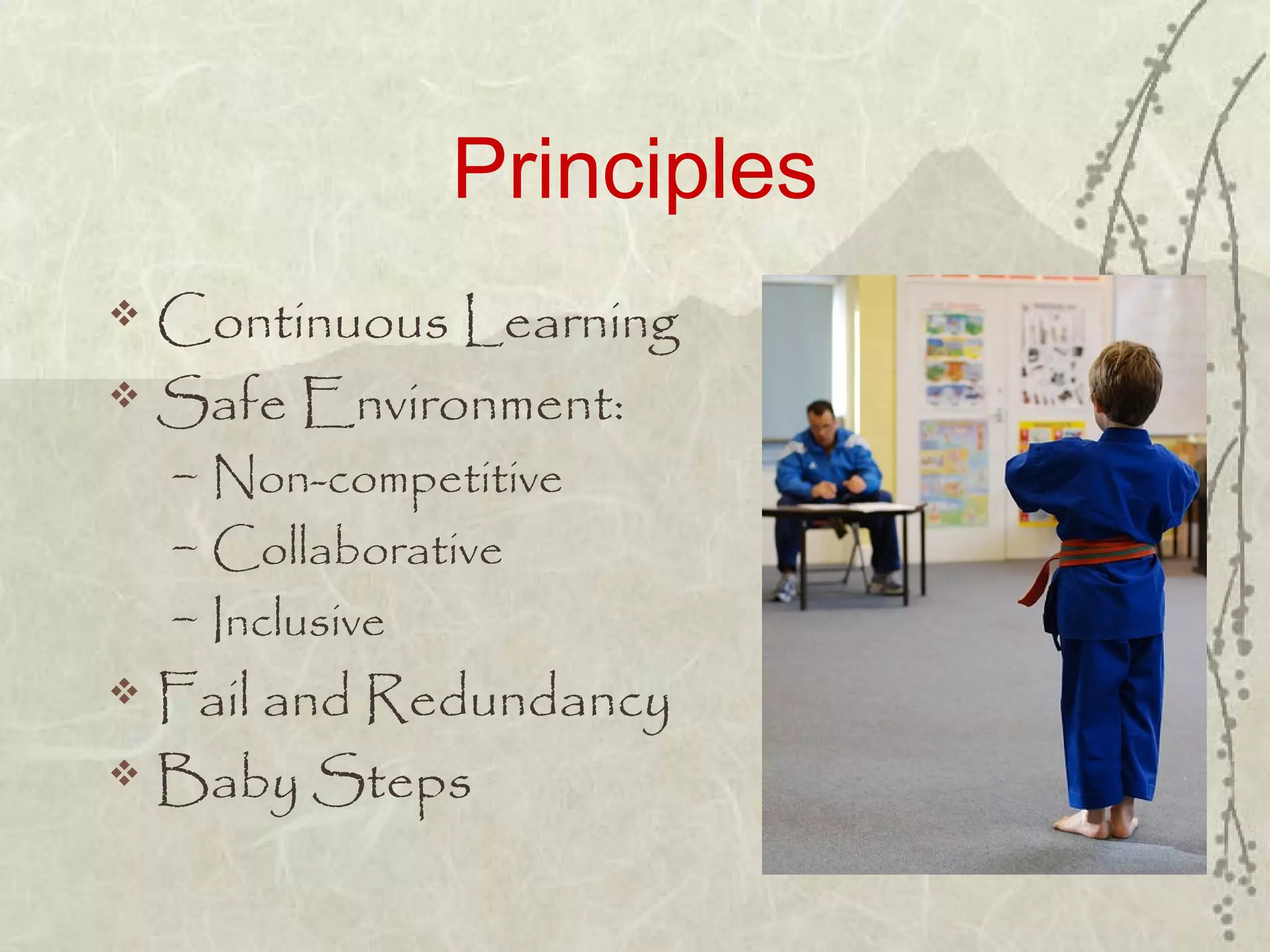 Principles

❖ Continuous Learning
❖ Safe Environment:
– Non-competitive
– Collaborative
– Inclusive
❖ Fail and Redundancy
❖ Baby Steps